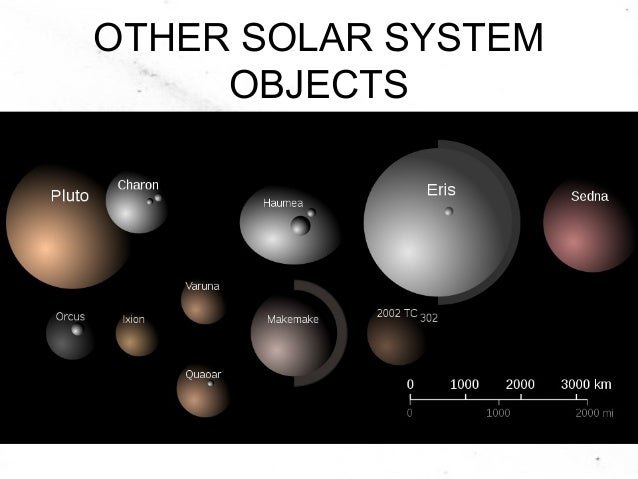 OTHER SOLAR SYSTEM OBJECTS

Pluto
Charon
Haumea
Eris
Sedna
Varuna
Orcus
Ixion
Makemake
2002 TC 302
Quaoar

0 1000 2000 3000 km
0 1000 2000 mi